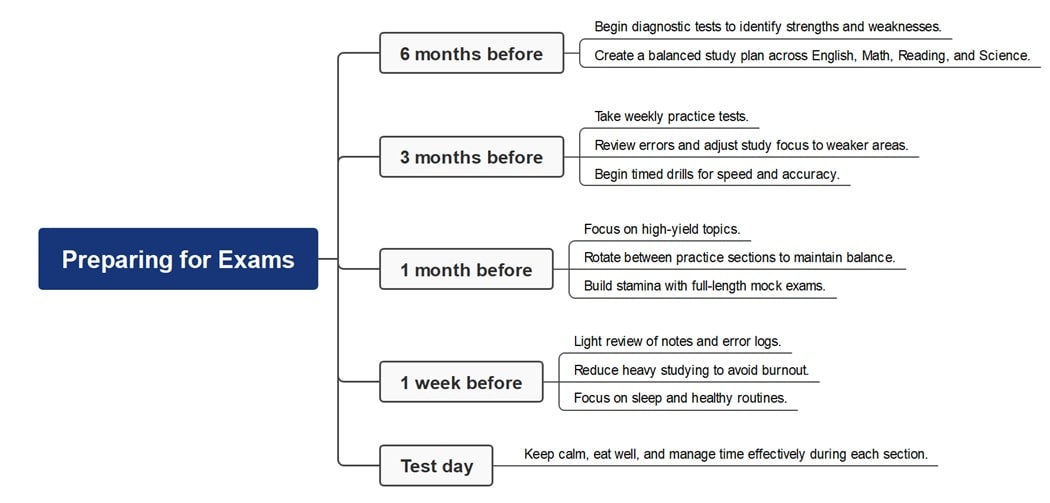 Preparing for Exams

6 months before

Begin diagnostic tests to identify strengths and weaknesses.

Create a balanced study plan across English, Math, Reading, and Science.

3 months before

Take weekly practice tests.

Review errors and adjust study focus to weaker areas.

Begin timed drills for speed and accuracy.

1 month before

Focus on high-yield topics.

Rotate between practice sections to maintain balance.

Build stamina with full-length mock exams.

1 week before

Light review of notes and error logs.

Reduce heavy studying to avoid burnout.

Focus on sleep and healthy routines.

Test day

Keep calm, eat well, and manage time effectively during each section.